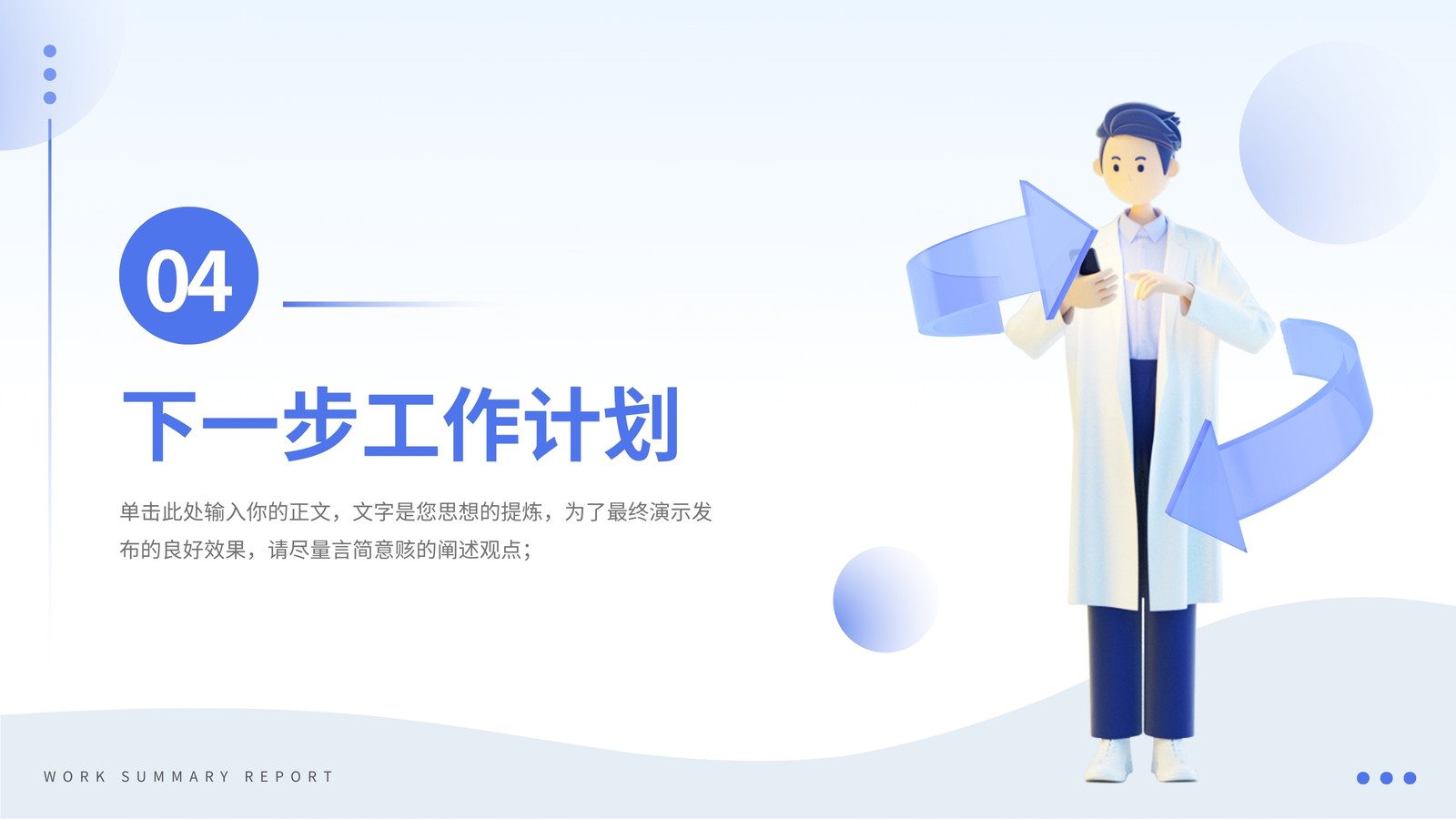 04

下一步工作计划

单击此处输入你的正文，文字是您思想的提炼，为了最终演示发布的良好效果，请尽量言简意赅的阐述观点；

WORK SUMMARY REPORT